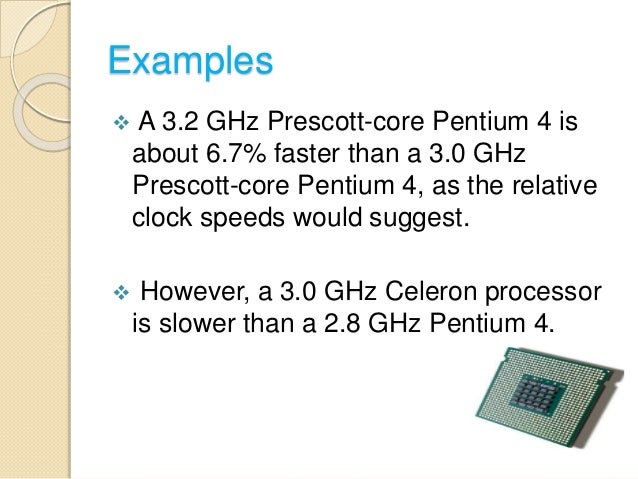 Examples

❖ A 3.2 GHz Prescott-core Pentium 4 is about 6.7% faster than a 3.0 GHz Prescott-core Pentium 4, as the relative clock speeds would suggest.

❖ However, a 3.0 GHz Celeron processor is slower than a 2.8 GHz Pentium 4.